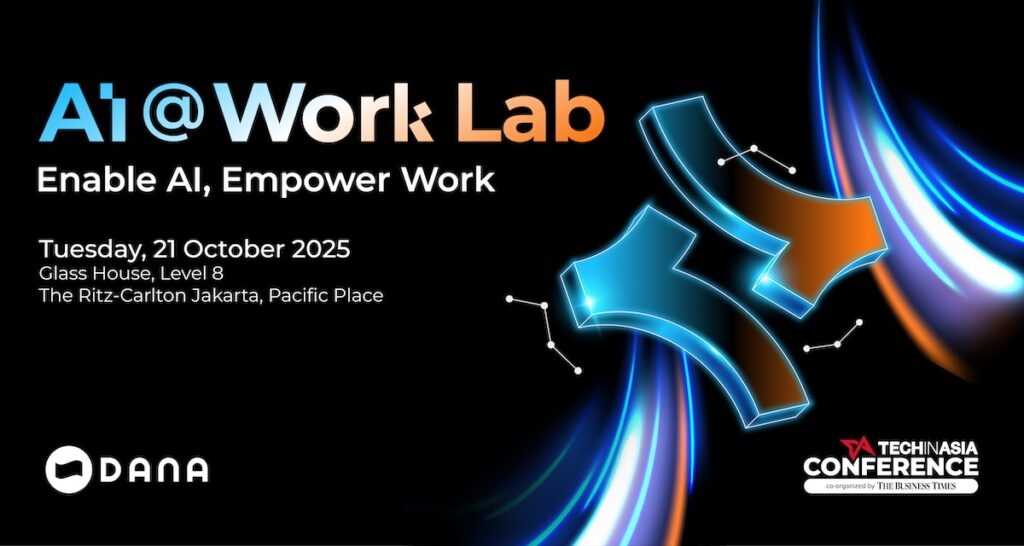 AI @Work Lab
Enable AI, Empower Work

Tuesday, 21 October 2025
Glass House, Level 8
The Ritz-Carlton Jakarta, Pacific Place

DANA

TECHINASIA
CONFERENCE
co-organized by THE BUSINESS TIMES